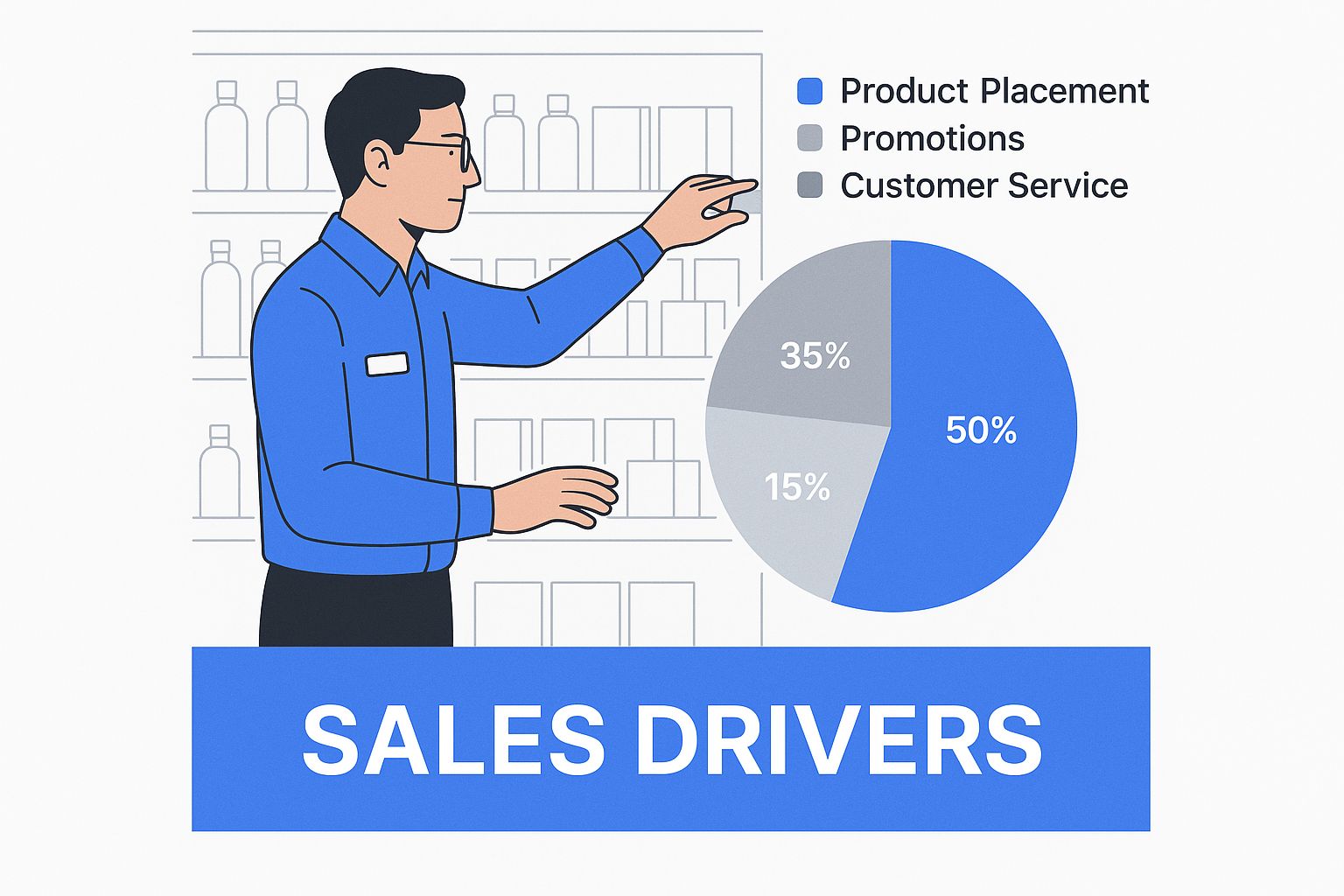 Product Placement
Promotions
Customer Service

35%
50%
15%

SALES DRIVERS